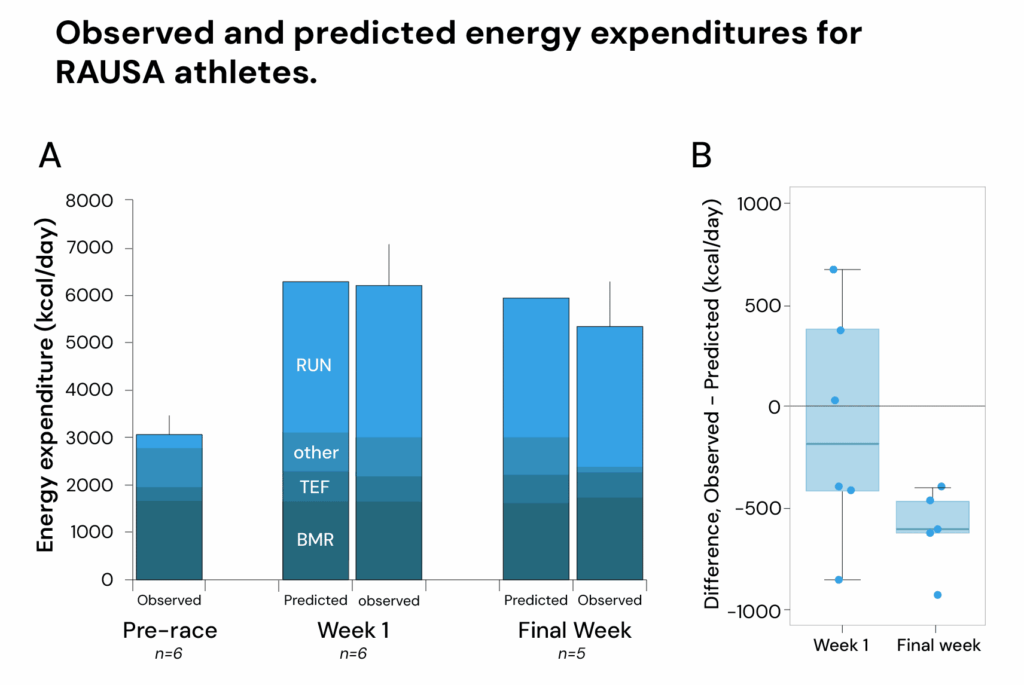 Observed and predicted energy expenditures for RAUSA athletes.

A

Energy expenditure (kcal/day)

8000
7000
6000
5000
4000
3000
2000
1000
0

RUN
other
TEF
BMR

Observed
Predicted
observed
Predicted
Observed

Pre-race
n=6
Week 1
n=6
Final Week
n=5

B

Difference, Observed - Predicted (kcal/day)

1000
500
0
-500
-1000

Week 1
Final week